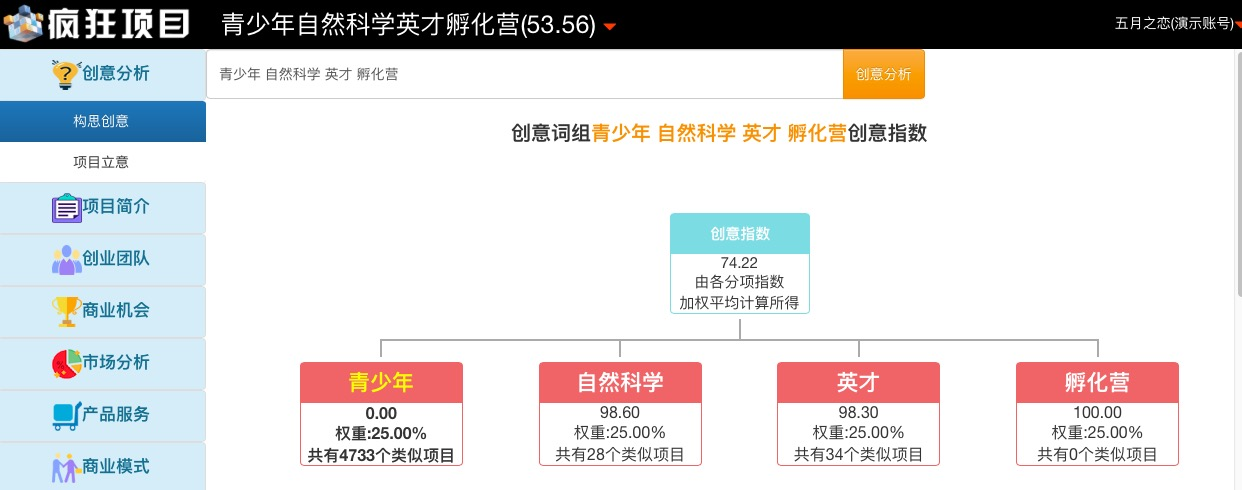 疯狂项目 青少年自然科学英才孵化营(53.56)

五月之恋(演示账号)

创意分析
构思创意
项目立意
项目简介
创业团队
商业机会
市场分析
产品服务
商业模式

青少年 自然科学 英才 孵化营

创意分析

创意词组青少年 自然科学 英才 孵化营创意指数

创意指数
74.22
由各分项指数
加权平均计算所得

青少年
0.00
权重:25.00%
共有4733个类似项目

自然科学
98.60
权重:25.00%
共有28个类似项目

英才
98.30
权重:25.00%
共有34个类似项目

孵化营
100.00
权重:25.00%
共有0个类似项目